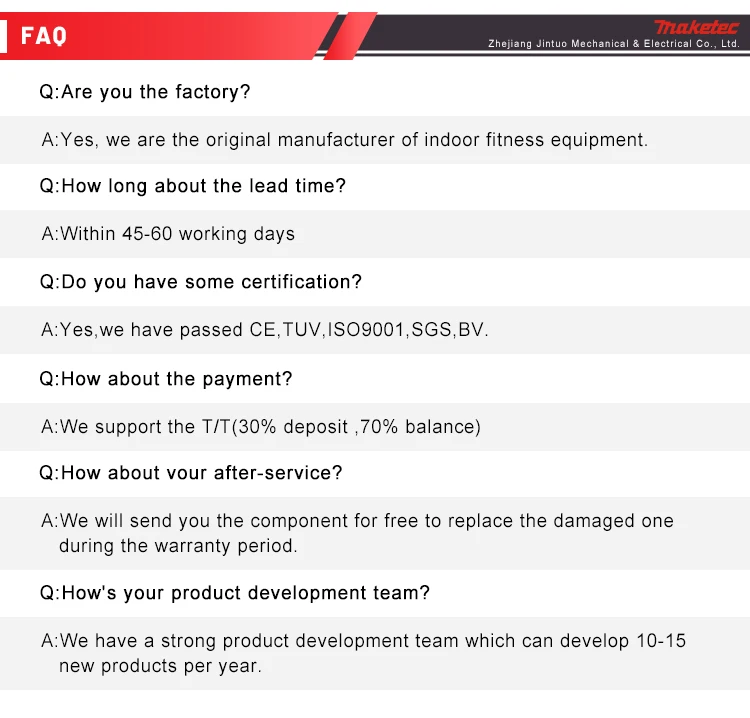 FAQ

Maketec
Zhejiang Jintuo Mechanical & Electrical Co., Ltd.

Q:Are you the factory?

A:Yes, we are the original manufacturer of indoor fitness equipment.

Q:How long about the lead time?

A:Within 45-60 working days

Q:Do you have some certification?

A:Yes,we have passed CE,TUV,ISO9001,SGS,BV.

Q:How about the payment?

A:We support the T/T(30% deposit ,70% balance)

Q:How about vour after-service?

A:We will send you the component for free to replace the damaged one during the warranty period.

Q:How's your product development team?

A:We have a strong product development team which can develop 10-15 new products per year.